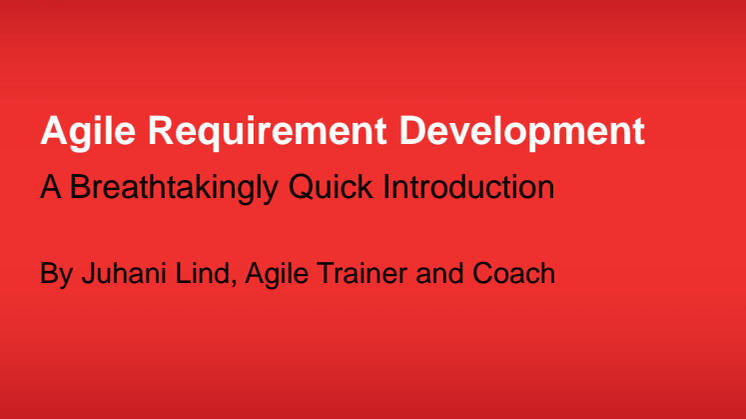 Agile Requirement Development

A Breathtakingly Quick Introduction

By Juhani Lind, Agile Trainer and Coach